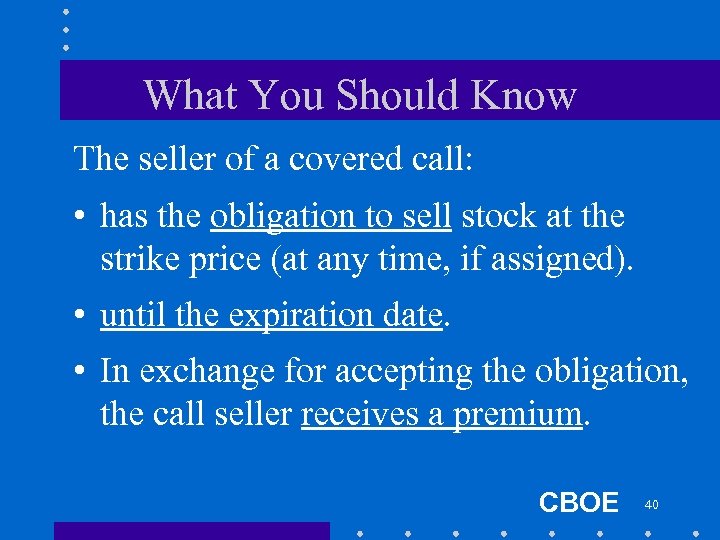 What You Should Know

The seller of a covered call:

• has the obligation to sell stock at the strike price (at any time, if assigned).

• until the expiration date.

• In exchange for accepting the obligation, the call seller receives a premium.

CBOE 40